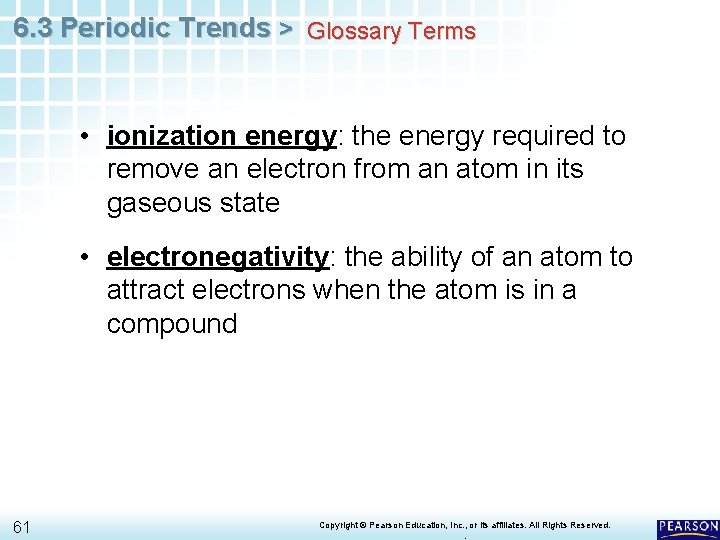 6.3 Periodic Trends > Glossary Terms

• ionization energy: the energy required to remove an electron from an atom in its gaseous state

• electronegativity: the ability of an atom to attract electrons when the atom is in a compound

61

Copyright © Pearson Education, Inc., or its affiliates. All Rights Reserved.

PEARSON